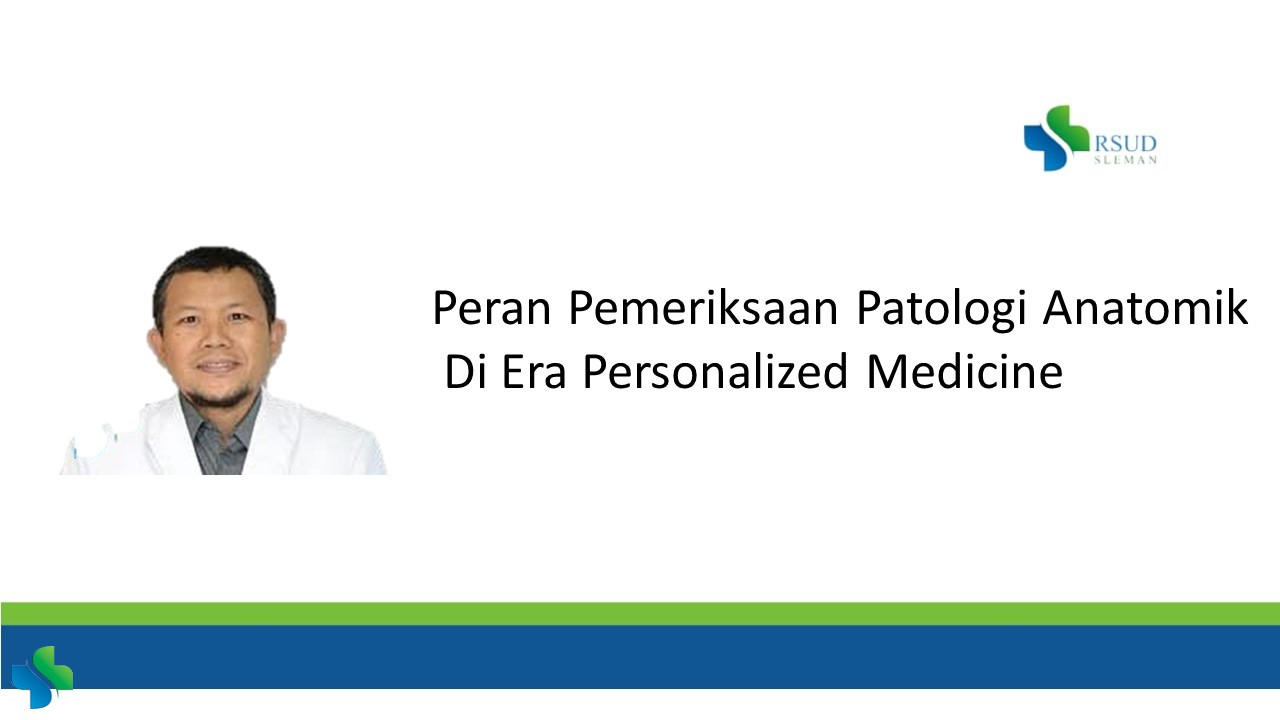 RSUD
SLEMAN

Peran Pemeriksaan Patologi Anatomik Di Era Personalized Medicine